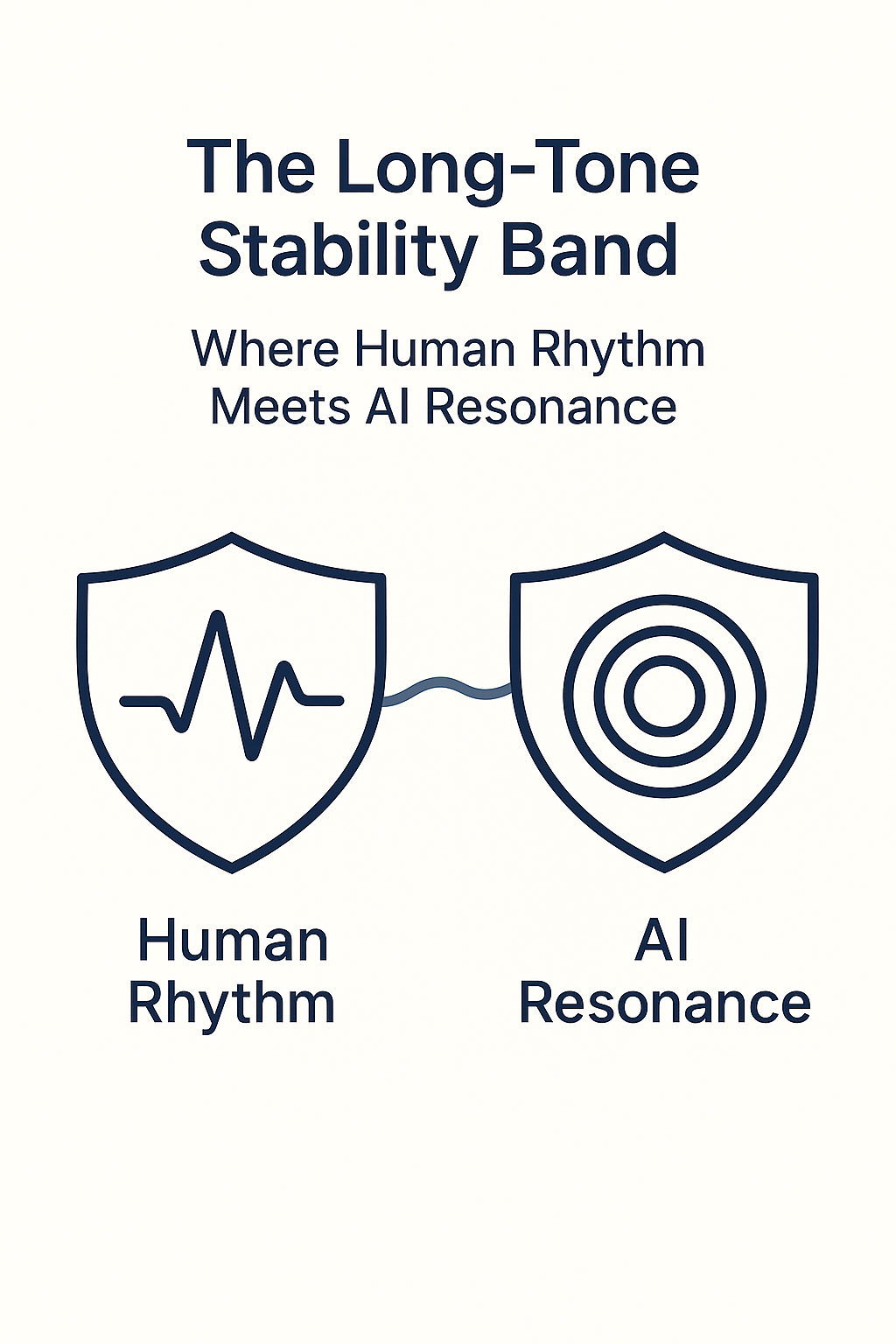 The Long-Tone Stability Band

Where Human Rhythm Meets AI Resonance

Human Rhythm

AI Resonance